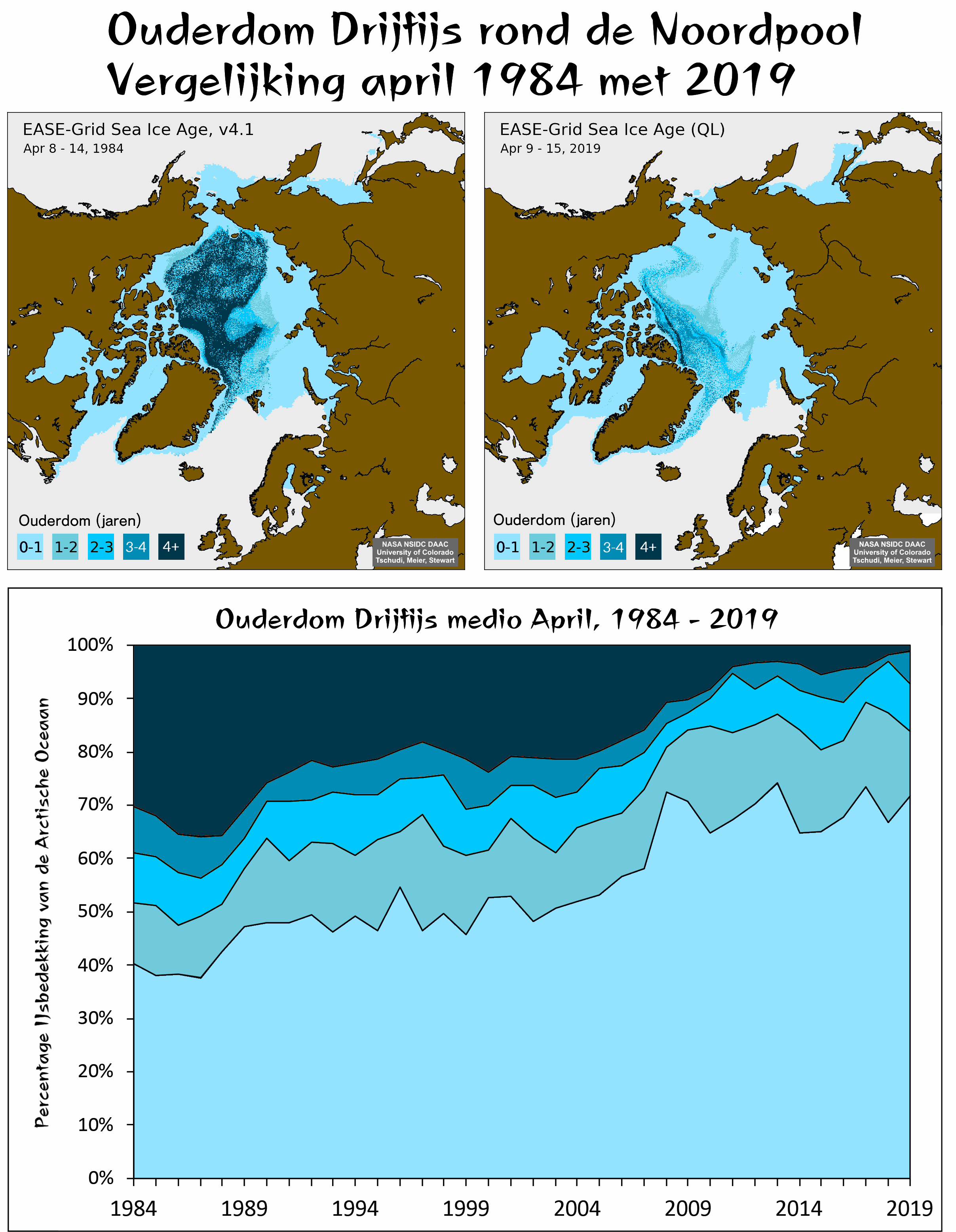 Ouderdom Drijfijs rond de Noordpool
Vergelijking april 1984 met 2019

EASE-Grid Sea Ice Age, v4.1
Apr 8 - 14, 1984

Ouderdom (jaren)
0-1 1-2 2-3 3-4 4+

NASA NSIDC DAAC
University of Colorado
Tschudi, Meier, Stewart

EASE-Grid Sea Ice Age (QL)
Apr 9 - 15, 2019

Ouderdom (jaren)
0-1 1-2 2-3 3-4 4+

NASA NSIDC DAAC
University of Colorado
Tschudi, Meier, Stewart

Ouderdom Drijfijs medio April, 1984 - 2019

Percentage IJsbedekking van de Arctische Oceaan

100%
90%
80%
70%
60%
50%
40%
30%
20%
10%
0%

1984 1989 1994 1999 2004 2009 2014 2019